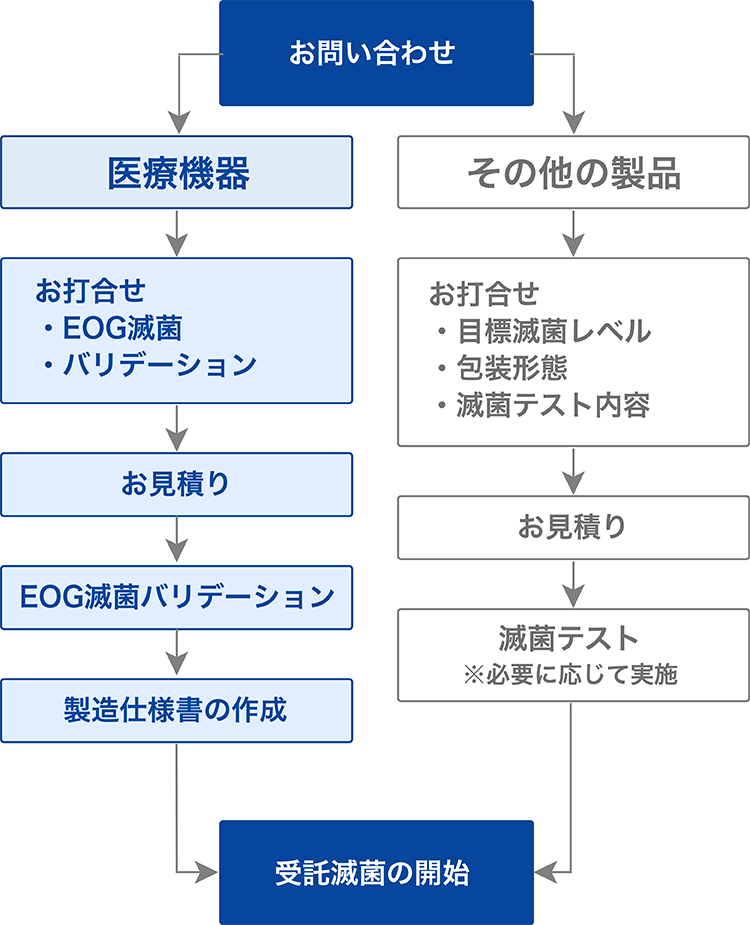 お問い合わせ

医療機器

お打合せ
・EOG滅菌
・バリデーション

お見積り

EOG滅菌バリデーション

製造仕様書の作成

その他の製品

お打合せ
・目標滅菌レベル
・包装形態
・滅菌テスト内容

お見積り

滅菌テスト
※必要に応じて実施

受託滅菌の開始